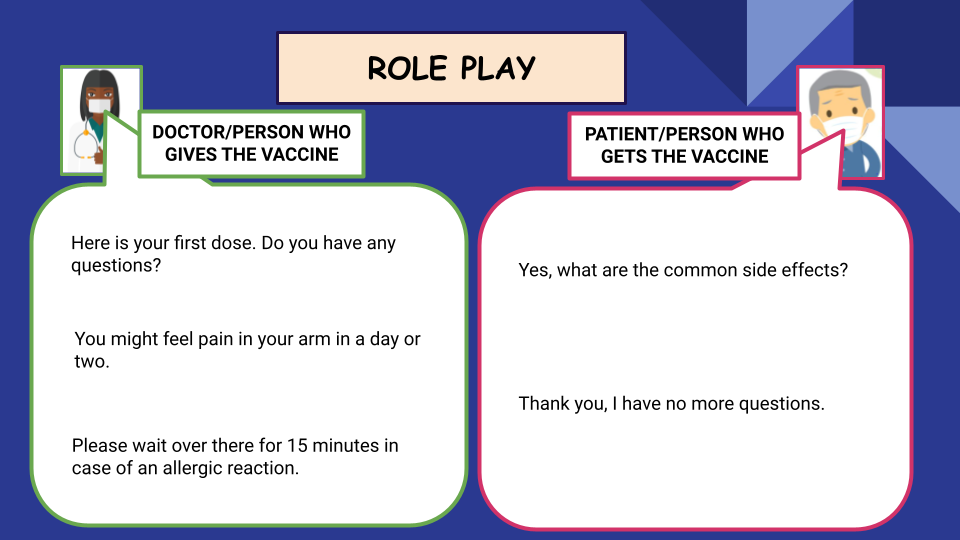 ROLE PLAY

DOCTOR/PERSON WHO GIVES THE VACCINE

Here is your first dose. Do you have any questions?

You might feel pain in your arm in a day or two.

Please wait over there for 15 minutes in case of an allergic reaction.

PATIENT/PERSON WHO GETS THE VACCINE

Yes, what are the common side effects?

Thank you, I have no more questions.